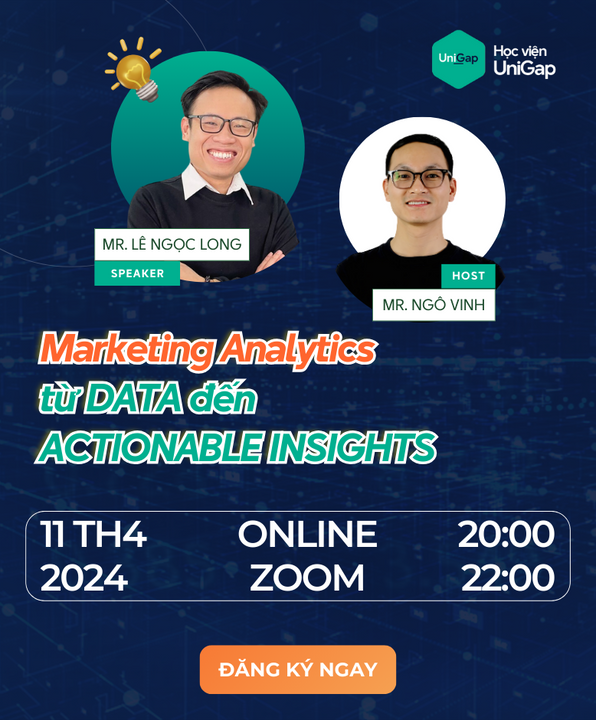 UniGap Học viện UniGap

MR. LÊ NGỌC LONG
SPEAKER

HOST
MR. NGÔ VINH

Marketing Analytics
từ DATA đến
ACTIONABLE INSIGHTS

11 TH4
2024

ONLINE
ZOOM

20:00
22:00

ĐĂNG KÝ NGAY